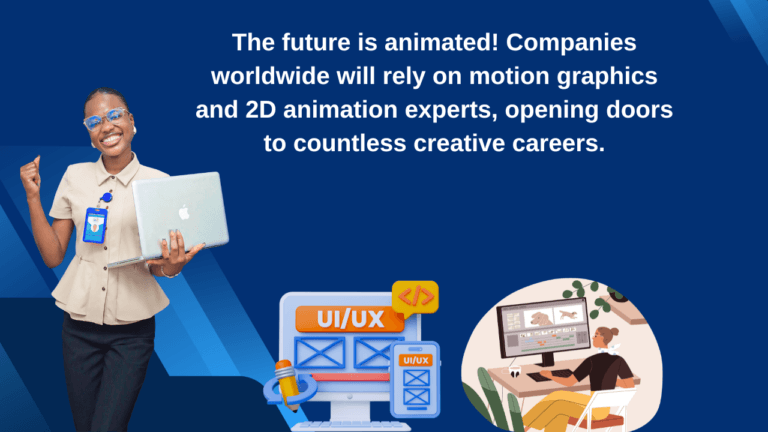 The future is animated! Companies worldwide will rely on motion graphics and 2D animation experts, opening doors to countless creative careers.

</>

UI/UX

UI/UX